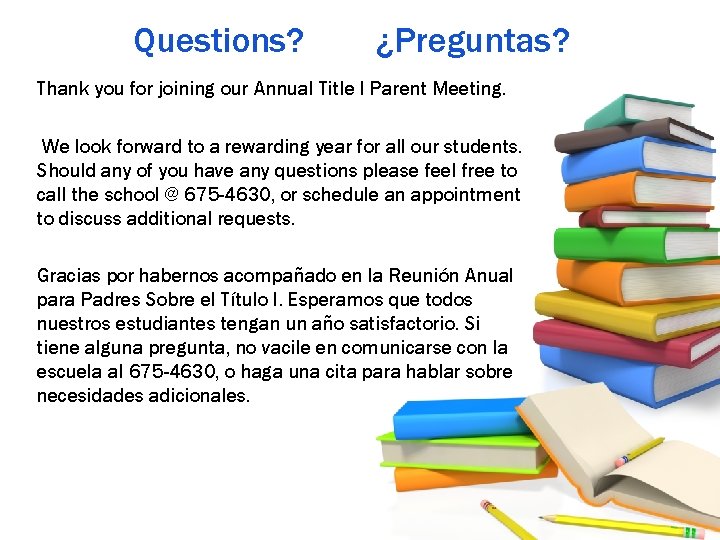 Questions? ¿Preguntas?

Thank you for joining our Annual Title I Parent Meeting.

We look forward to a rewarding year for all our students. Should any of you have any questions please feel free to call the school @ 675-4630, or schedule an appointment to discuss additional requests.

Gracias por habernos acompañado en la Reunión Anual para Padres Sobre el Título I. Esperamos que todos nuestros estudiantes tengan un año satisfactorio. Si tiene alguna pregunta, no vacile en comunicarse con la escuela al 675-4630, o haga una cita para hablar sobre necesidades adicionales.